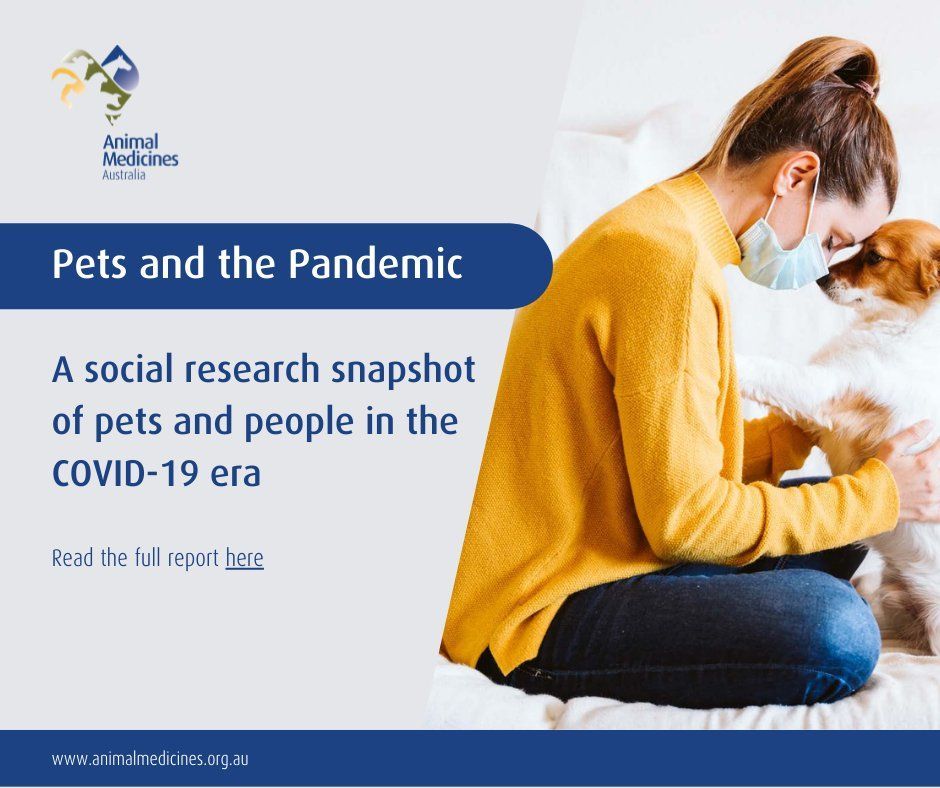 Animal Medicines Australia

Pets and the Pandemic

A social research snapshot of pets and people in the COVID-19 era

Read the full report here

www.animalmedicines.org.au